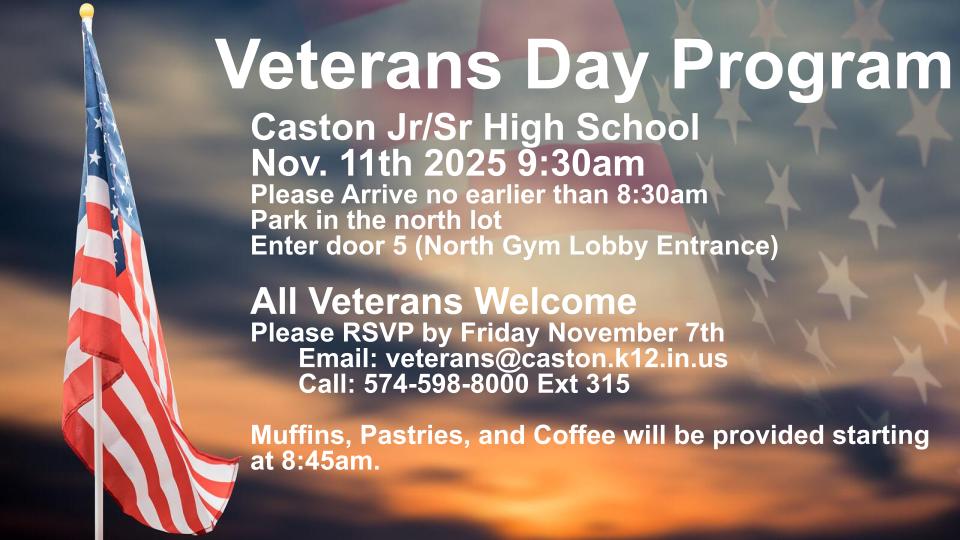 Veterans Day Program

Caston Jr/Sr High School
Nov. 11th 2025 9:30am
Please Arrive no earlier than 8:30am
Park in the north lot
Enter door 5 (North Gym Lobby Entrance)

All Veterans Welcome
Please RSVP by Friday November 7th
Email: veterans@caston.k12.in.us
Call: 574-598-8000 Ext 315

Muffins, Pastries, and Coffee will be provided starting at 8:45am.